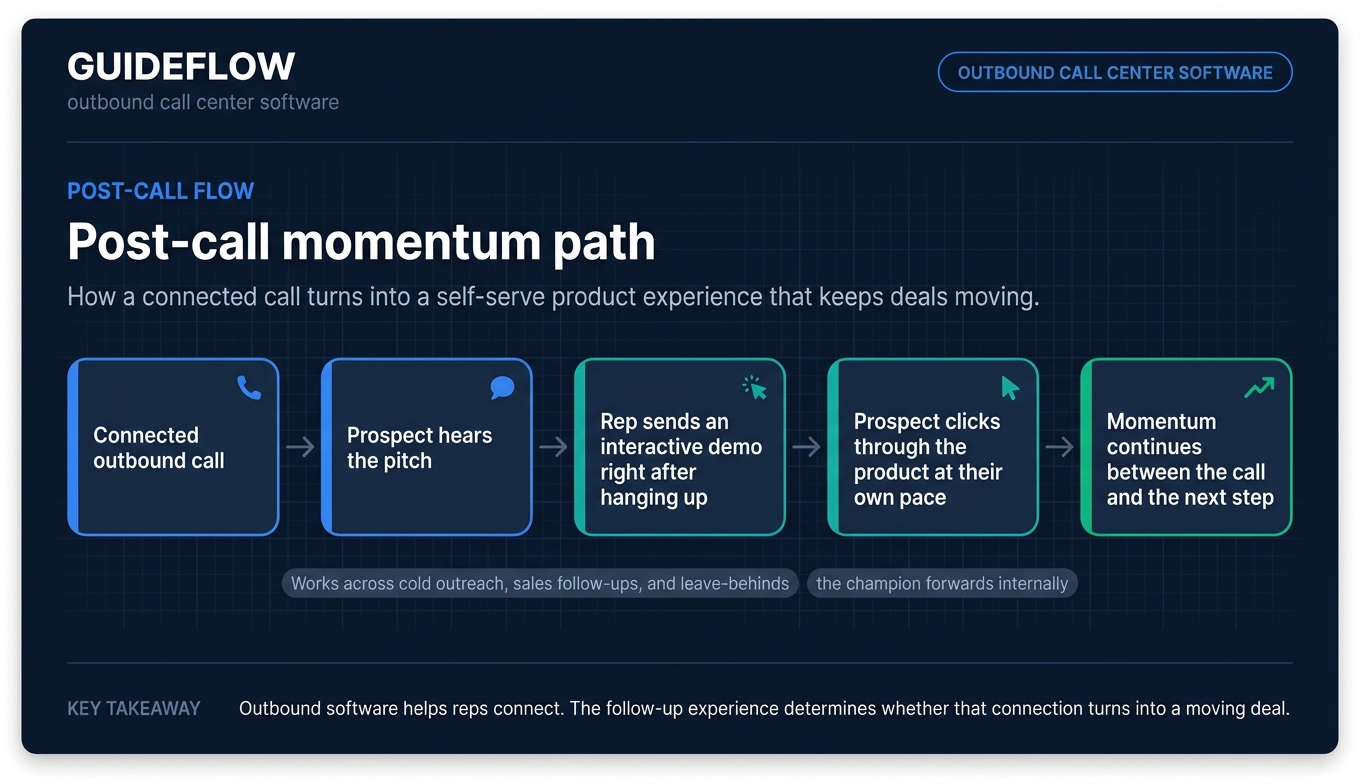 GUIDEFLOW
outbound call center software

OUTBOUND CALL CENTER SOFTWARE

POST-CALL FLOW

Post-call momentum path

How a connected call turns into a self-serve product experience that keeps deals moving.

Connected outbound call

Prospect hears the pitch

Rep sends an interactive demo right after hanging up

Prospect clicks through the product at their own pace

Momentum continues between the call and the next step

Works across cold outreach, sales follow-ups, and leave-behinds

the champion forwards internally

KEY TAKEAWAY

Outbound software helps reps connect. The follow-up experience determines whether that connection turns into a moving deal.